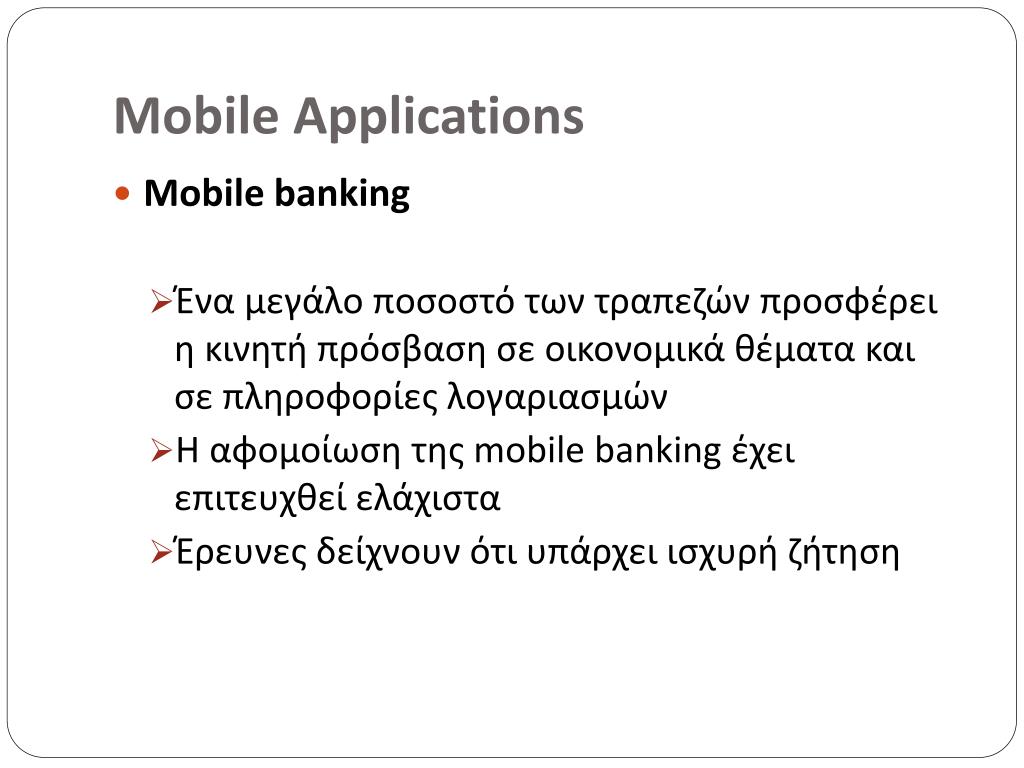 Mobile Applications

Mobile banking

Ένα μεγάλο ποσοστό των τραπεζών προσφέρει η κινητή πρόσβαση σε οικονομικά θέματα και σε πληροφορίες λογαριασμών

Η αφομοίωση της mobile banking έχει επιτευχθεί ελάχιστα

Έρευνες δείχνουν ότι υπάρχει ισχυρή ζήτηση